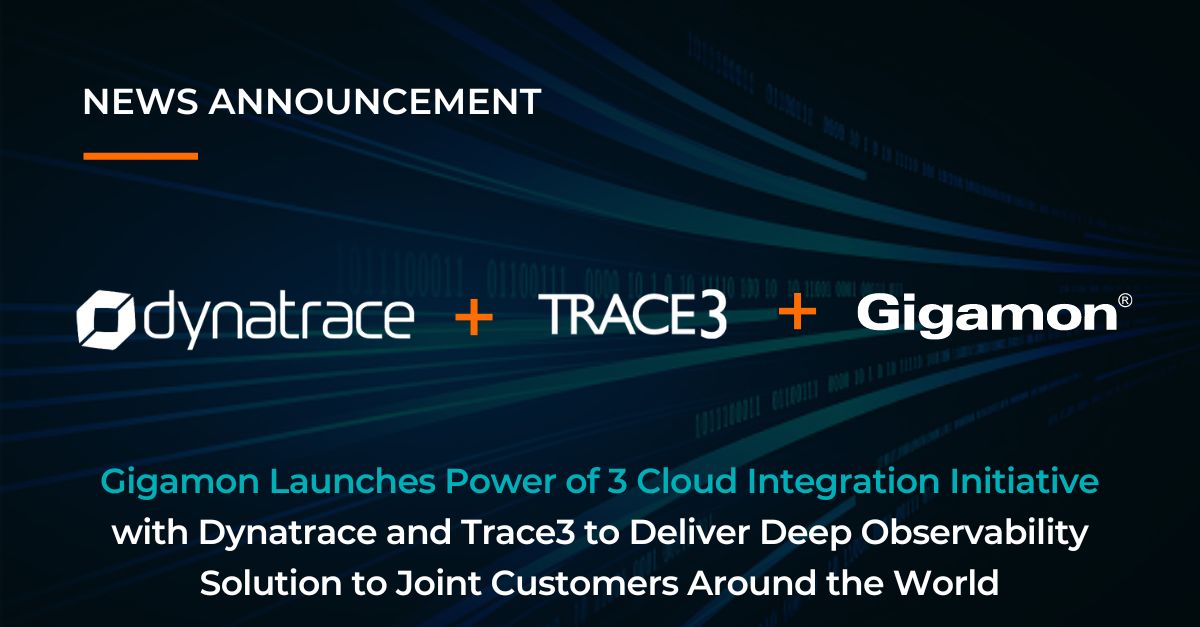 NEWS ANNOUNCEMENT

dynatrace + TRACE3 + Gigamon®

Gigamon Launches Power of 3 Cloud Integration Initiative with Dynatrace and Trace3 to Deliver Deep Observability Solution to Joint Customers Around the World